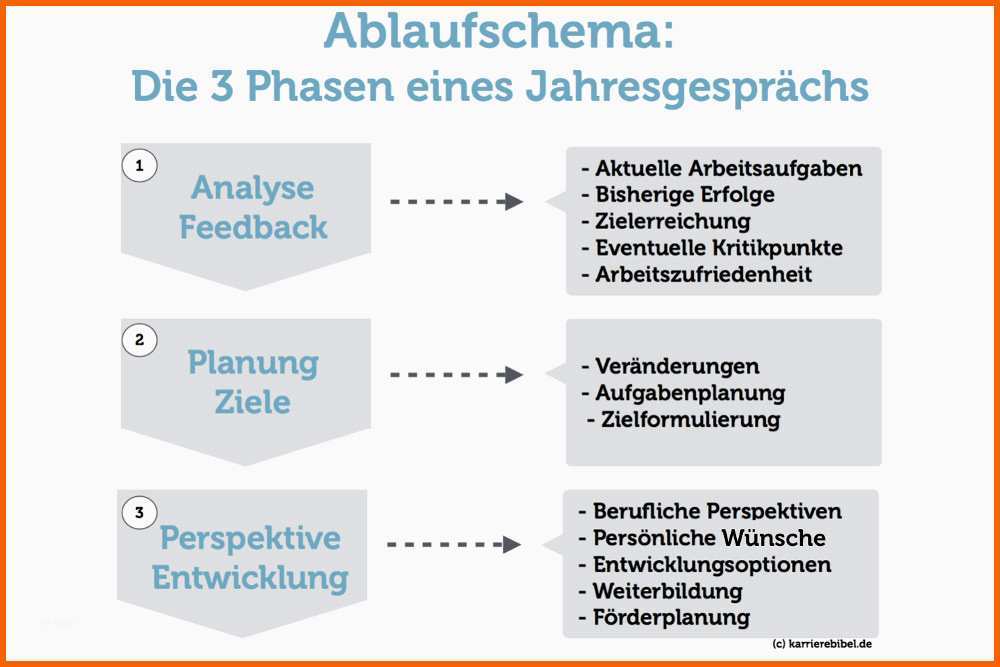 Ablaufschema:
Die 3 Phasen eines Jahresgesprächs

1
Analyse
Feedback

- Aktuelle Arbeitsaufgaben
- Bisherige Erfolge
- Zielerreichung
- Eventuelle Kritikpunkte
- Arbeitszufriedenheit

2
Planung
Ziele

- Veränderungen
- Aufgabenplanung
- Zielformulierung

3
Perspektive
Entwicklung

- Berufliche Perspektiven
- Persönliche Wünsche
- Entwicklungsoptionen
- Weiterbildung
- Förderplanung

(c) karrierebibel.de